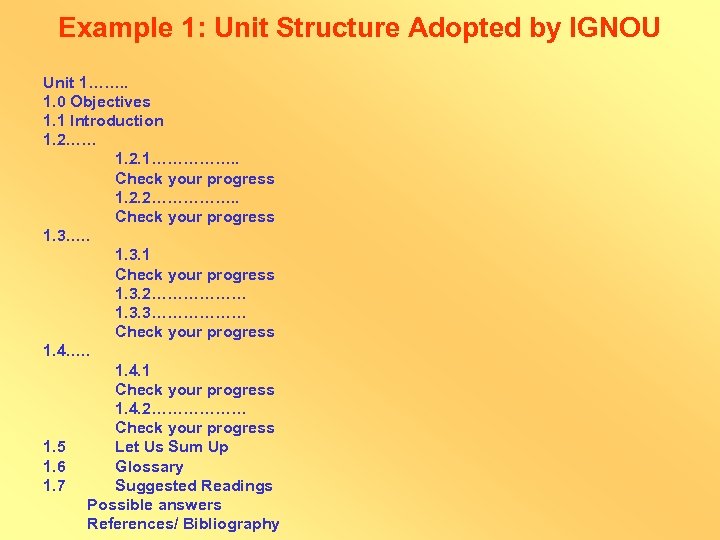 Example 1: Unit Structure Adopted by IGNOU

Unit 1……..
1.0 Objectives
1.1 Introduction
1.2……
1.2.1……………..
Check your progress
1.2.2……………..
Check your progress
1.3…..
1.3.1
Check your progress
1.3.2………………
1.3.3………………
Check your progress
1.4…..
1.4.1
Check your progress
1.4.2………………
Check your progress
1.5 Let Us Sum Up
1.6 Glossary
1.7 Suggested Readings
Possible answers
References/ Bibliography